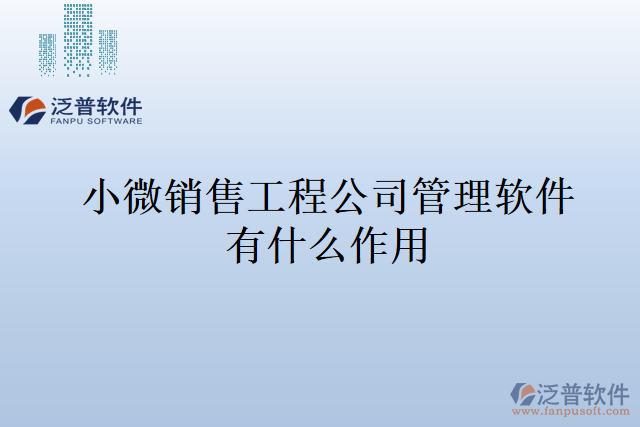 泛普软件
FANPU SOFTWARE

小微销售工程公司管理软件有什么作用

泛普软件
www.fanpusoft.com